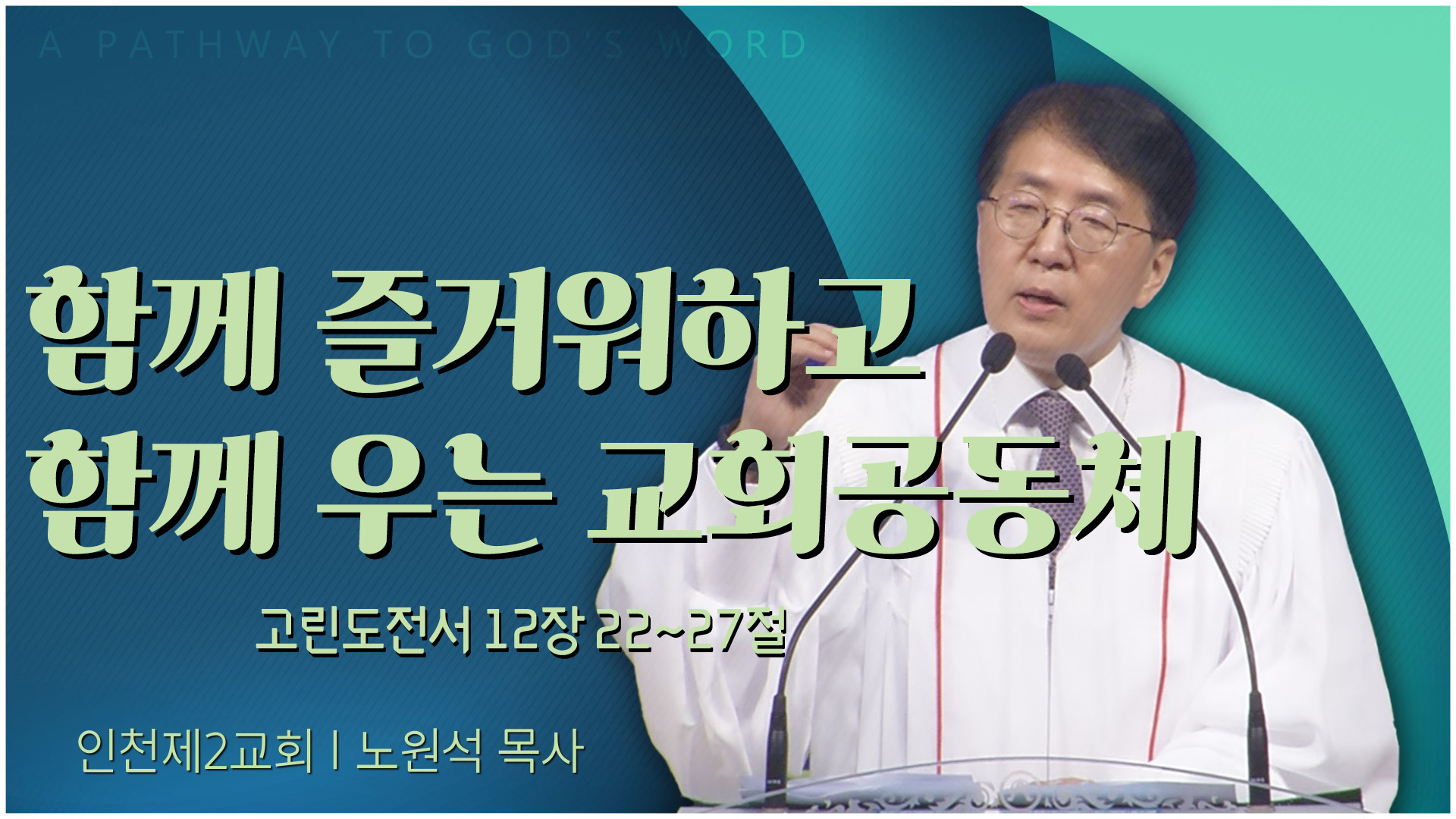 A PATHWAY TO GOD'S WORD

함께 즐거워하고
함께 우는 교회공동체

고린도전서 12장 22~27절

인천제2교회 | 노원석 목사